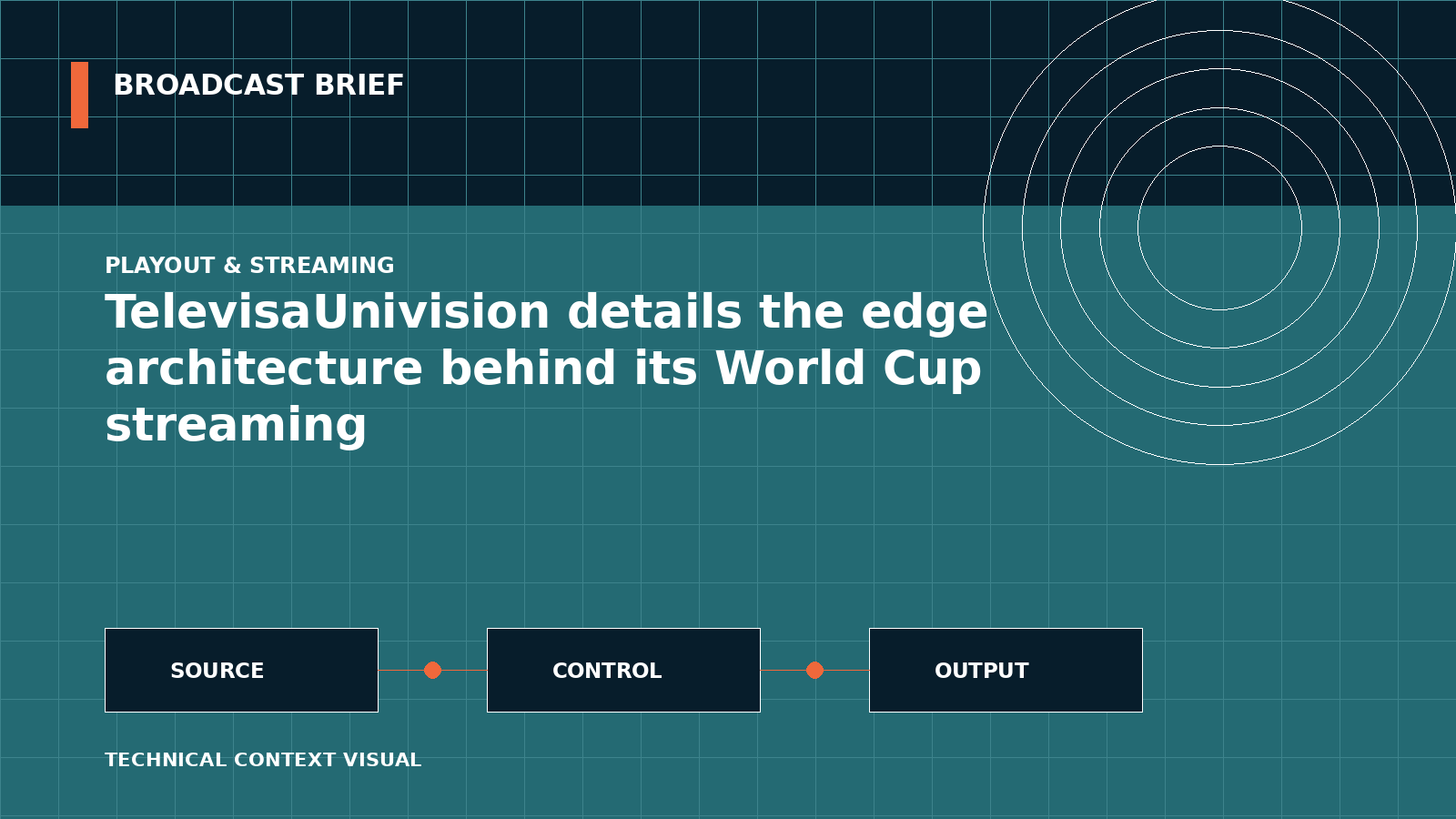 BROADCAST BRIEF

PLAYOUT & STREAMING

TelevisaUnivision details the edge architecture behind its World Cup streaming

SOURCE

CONTROL

OUTPUT

TECHNICAL CONTEXT VISUAL